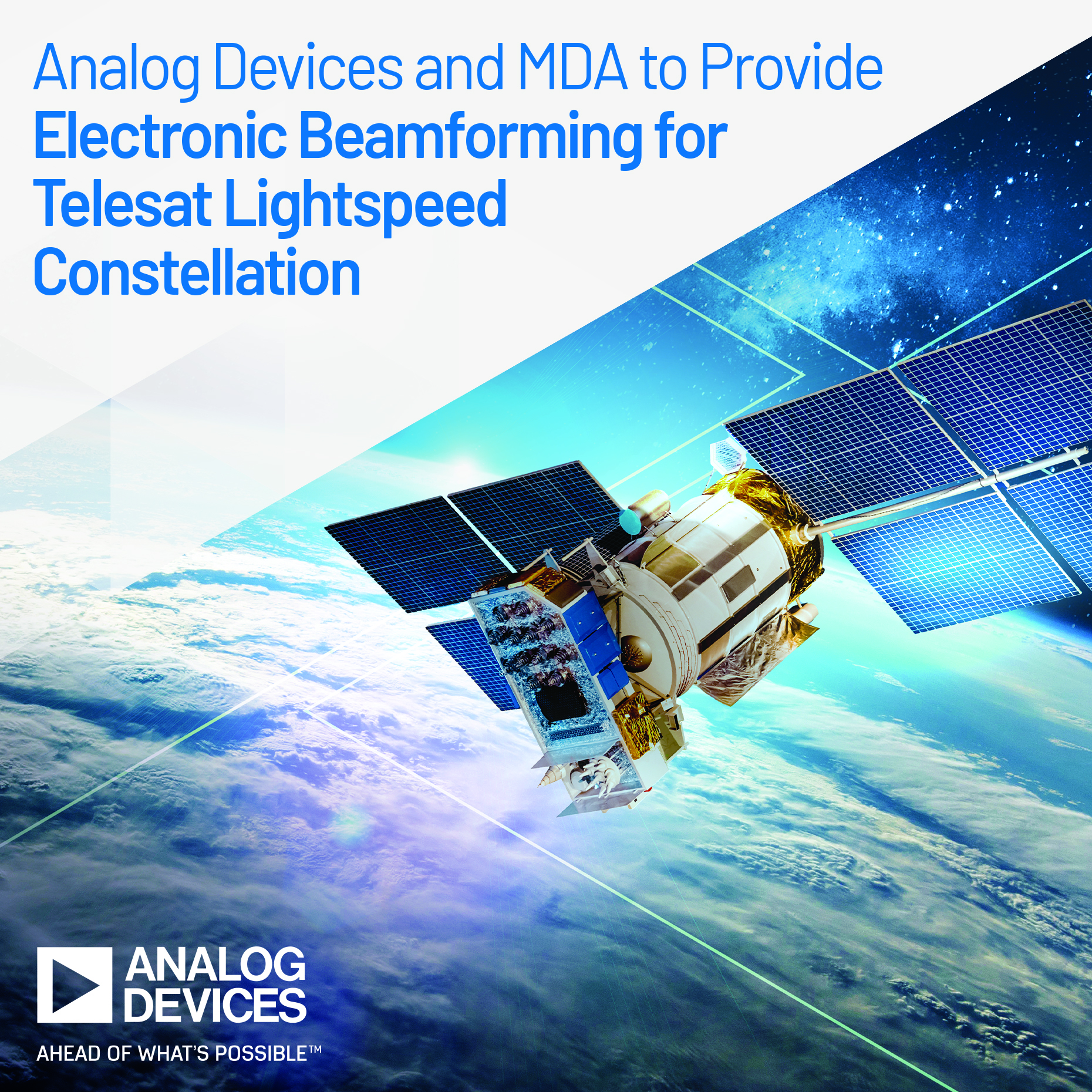 Analog Devices and MDA to Provide Electronic Beamforming for Telesat Lightspeed Constellation

ANALOG DEVICES

AHEAD OF WHAT'S POSSIBLE™